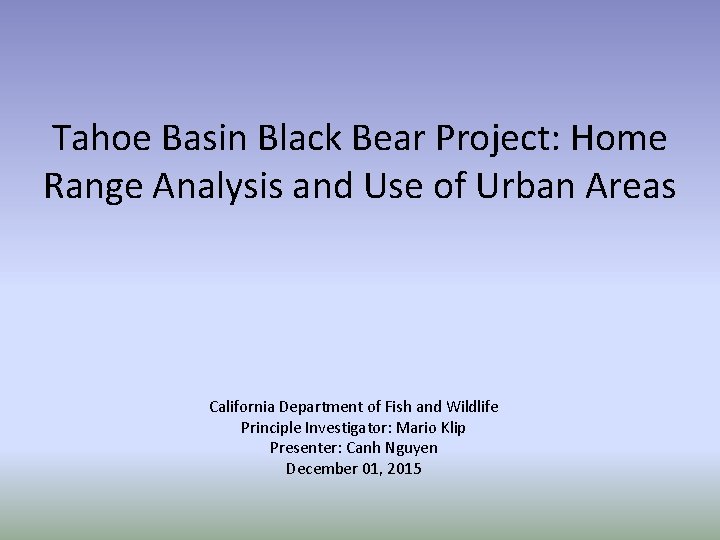 Tahoe Basin Black Bear Project: Home Range Analysis and Use of Urban Areas

California Department of Fish and Wildlife
Principle Investigator: Mario Klip
Presenter: Canh Nguyen
December 01, 2015